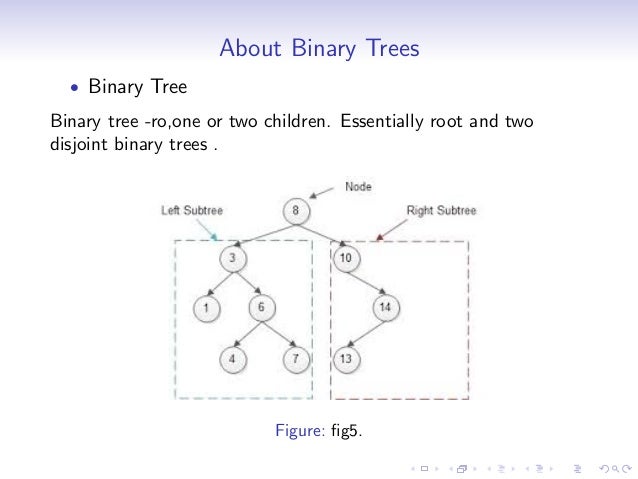 About Binary Trees

• Binary Tree

Binary tree -ro,one or two children. Essentially root and two disjoint binary trees .

Node
Left Subtree
Right Subtree
8
3
10
1
6
14
4
7
13

Figure: fig5.